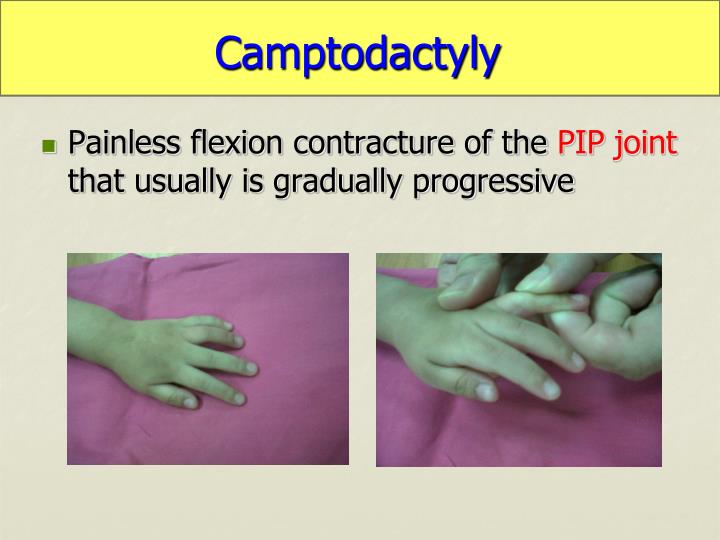 Camptodactyly

Painless flexion contracture of the PIP joint that usually is gradually progressive